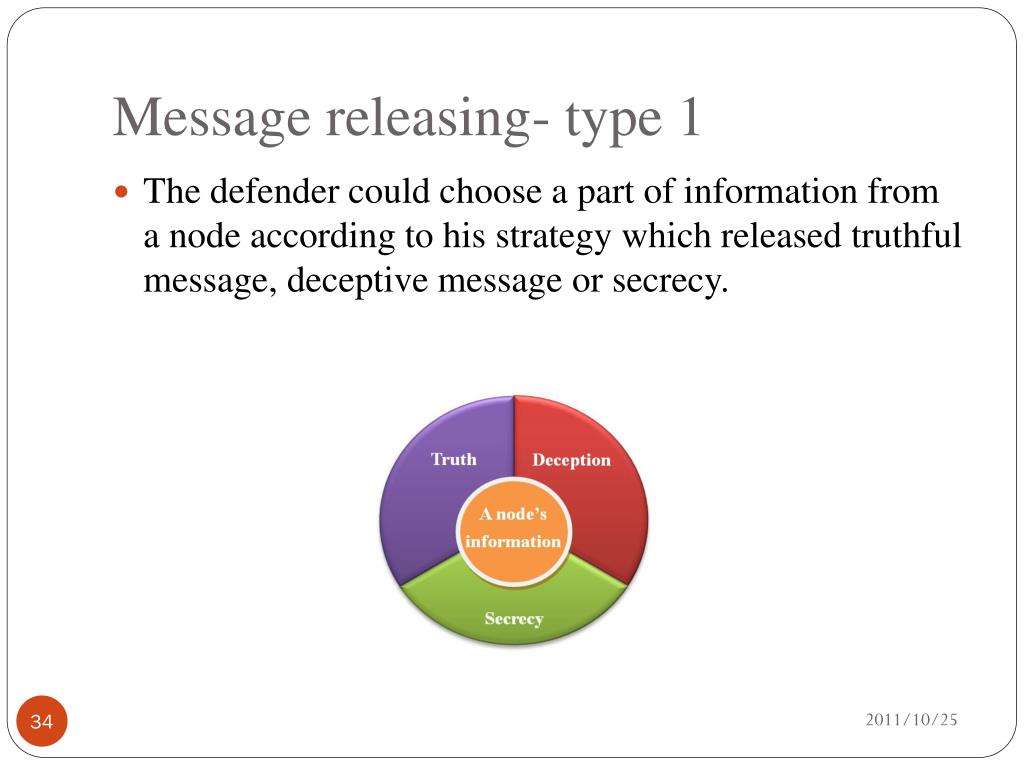 Message releasing- type 1

The defender could choose a part of information from a node according to his strategy which released truthful message, deceptive message or secrecy.

Truth

Deception

A node's information

Secrecy

34

2011/10/25